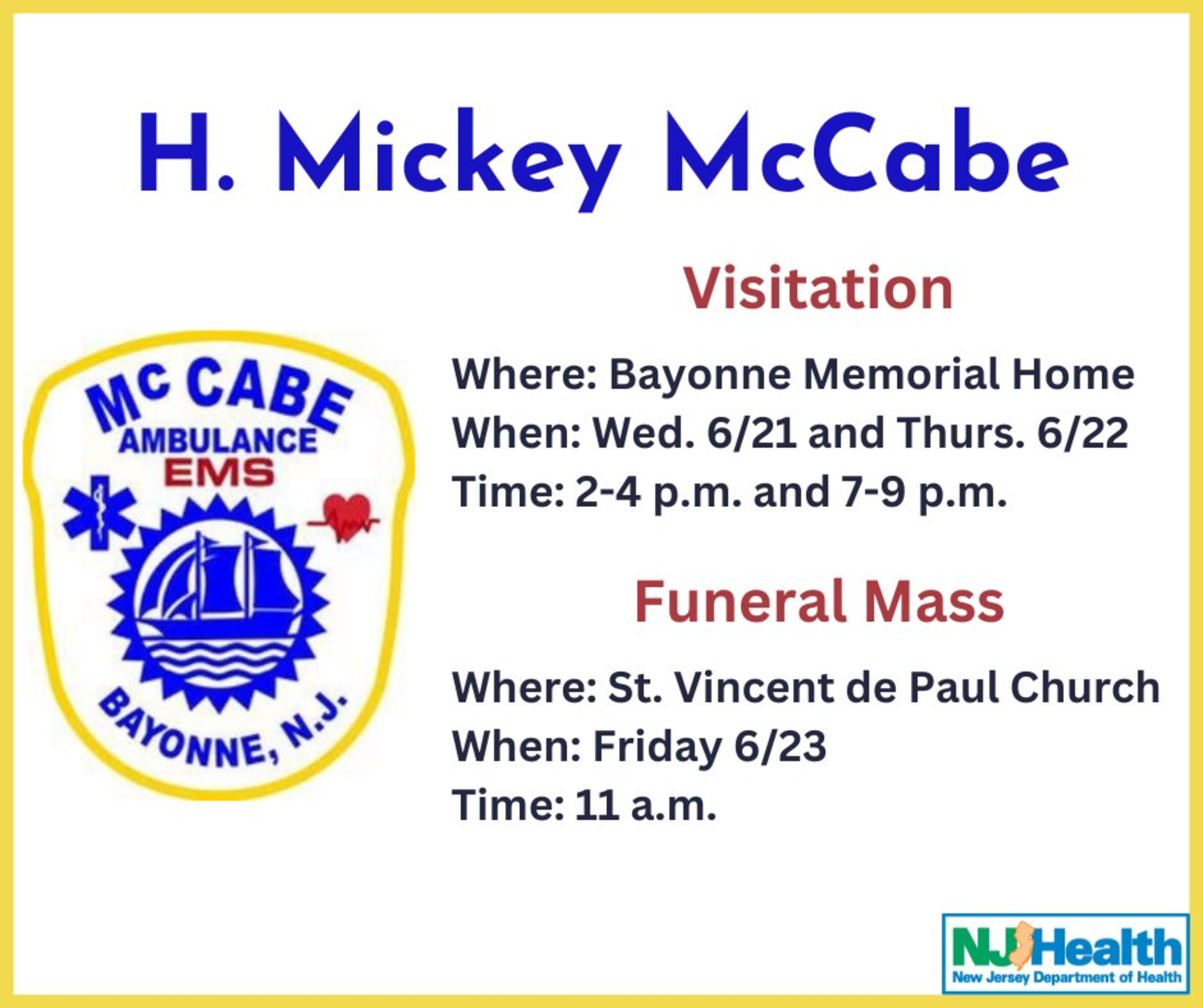 H. Mickey McCabe

MC CABE
AMBULANCE
EMS
BAYONNE, N.J.

Visitation

Where: Bayonne Memorial Home
When: Wed. 6/21 and Thurs. 6/22
Time: 2-4 p.m. and 7-9 p.m.

Funeral Mass

Where: St. Vincent de Paul Church
When: Friday 6/23
Time: 11 a.m.

NJ Health
New Jersey Department of Health